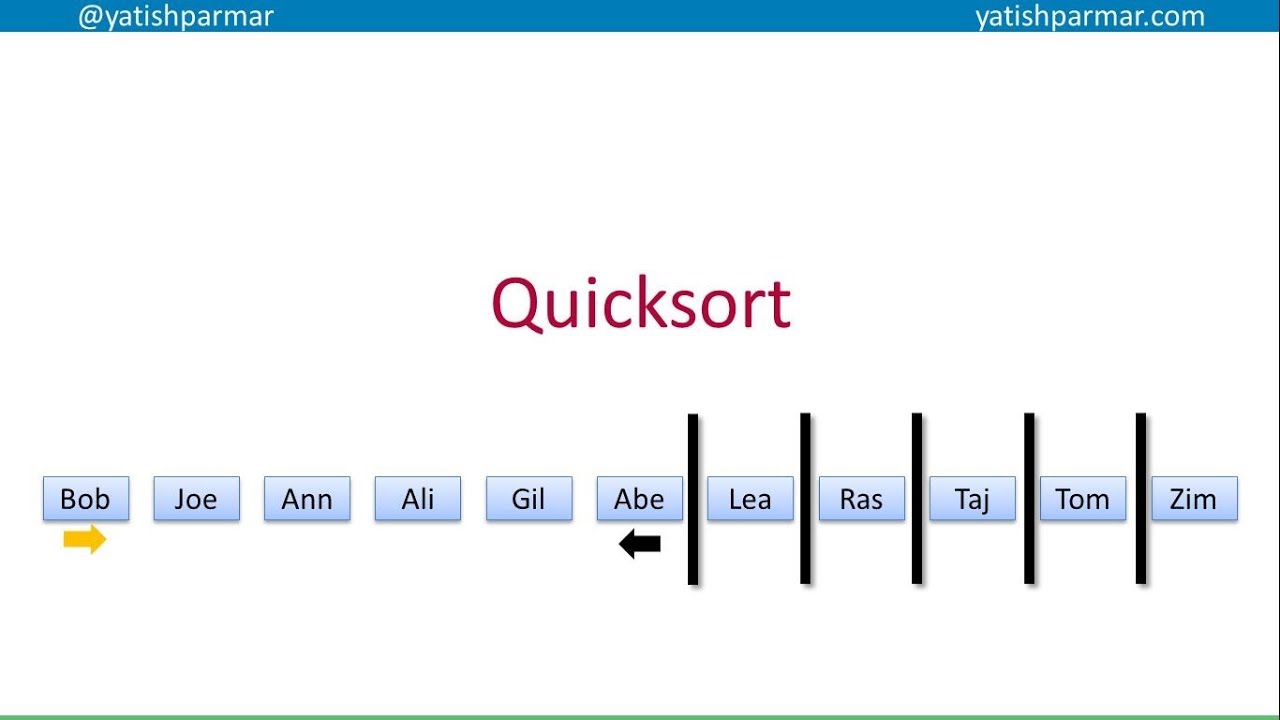 @yatishparmar

yatishparmar.com

Quicksort

Bob Joe Ann Ali Gil Abe Lea Ras Taj Tom Zim